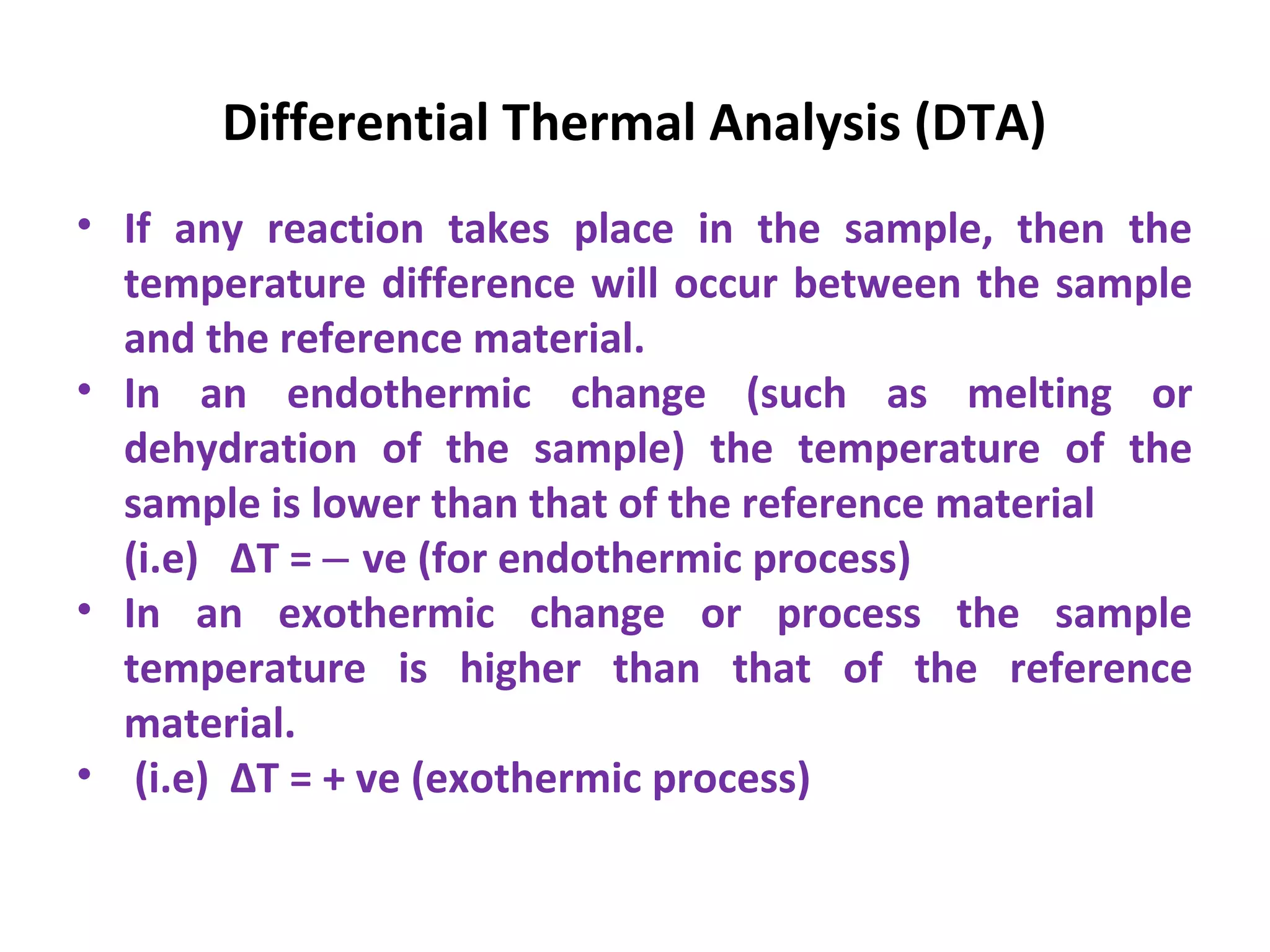 Differential Thermal Analysis (DTA)

• If any reaction takes place in the sample, then the temperature difference will occur between the sample and the reference material.

• In an endothermic change (such as melting or dehydration of the sample) the temperature of the sample is lower than that of the reference material
(i.e) $\Delta T = -$ ve (for endothermic process)

• In an exothermic change or process the sample temperature is higher than that of the reference material.

• (i.e) $\Delta T = +$ ve (exothermic process)